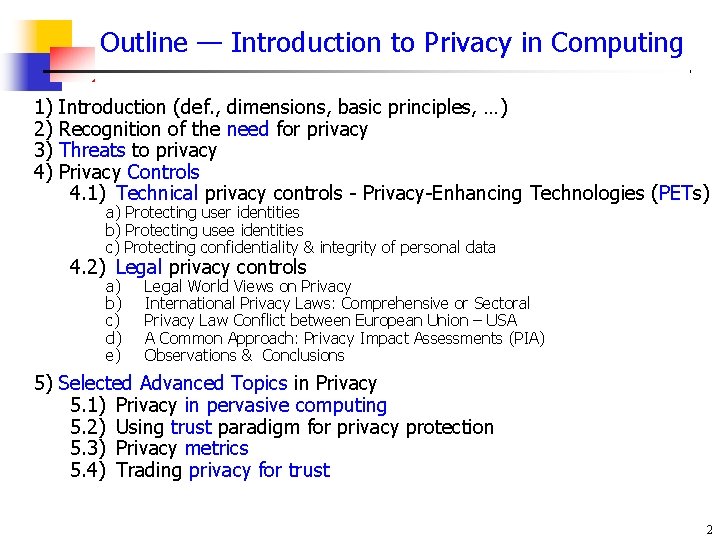 Outline — Introduction to Privacy in Computing

1) Introduction (def., dimensions, basic principles, …)
2) Recognition of the need for privacy
3) Threats to privacy
4) Privacy Controls
4.1) Technical privacy controls - Privacy-Enhancing Technologies (PETs)
a) Protecting user identities
b) Protecting usee identities
c) Protecting confidentiality & integrity of personal data
4.2) Legal privacy controls
a) Legal World Views on Privacy
b) International Privacy Laws: Comprehensive or Sectoral
c) Privacy Law Conflict between European Union – USA
d) A Common Approach: Privacy Impact Assessments (PIA)
e) Observations & Conclusions

5) Selected Advanced Topics in Privacy
5.1) Privacy in pervasive computing
5.2) Using trust paradigm for privacy protection
5.3) Privacy metrics
5.4) Trading privacy for trust

2